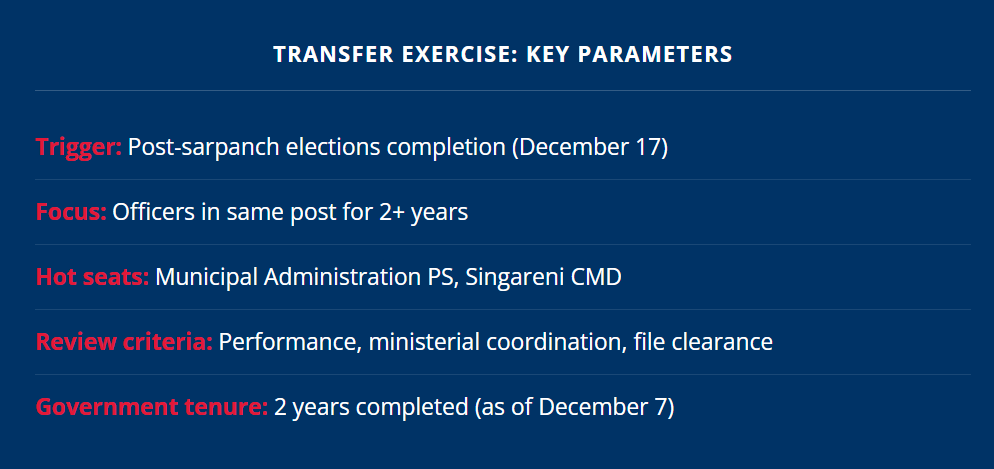 TRANSFER EXERCISE: KEY PARAMETERS

Trigger: Post-sarpanch elections completion (December 17)

Focus: Officers in same post for 2+ years

Hot seats: Municipal Administration PS, Singareni CMD

Review criteria: Performance, ministerial coordination, file clearance

Government tenure: 2 years completed (as of December 7)